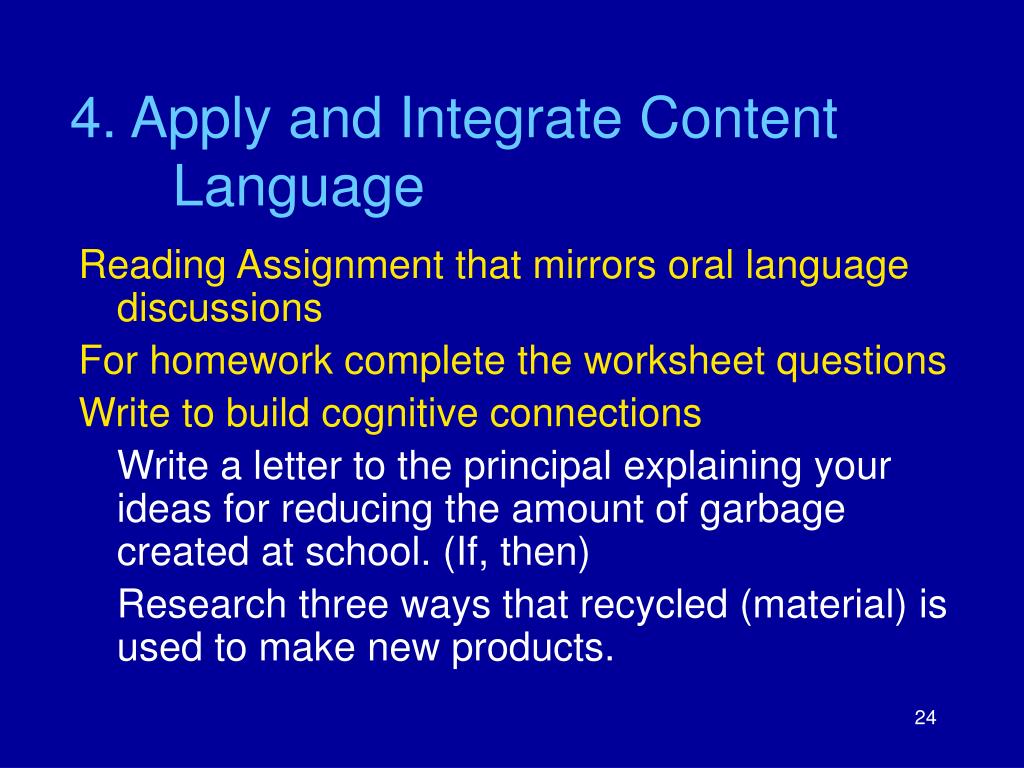 4. Apply and Integrate Content Language

Reading Assignment that mirrors oral language discussions

For homework complete the worksheet questions

Write to build cognitive connections

Write a letter to the principal explaining your ideas for reducing the amount of garbage created at school. (If, then)

Research three ways that recycled (material) is used to make new products.

24